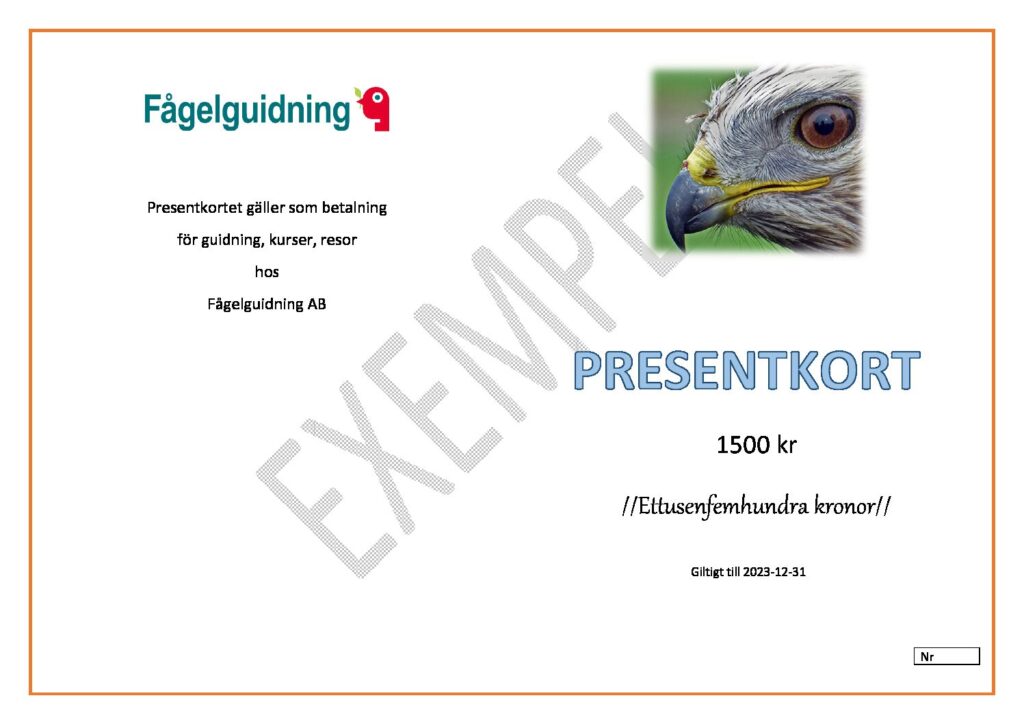 Fågelguidning

Presentkortet gäller som betalning
för guidning, kurser, resor
hos
Fågelguidning AB

EXEMPEL

PRESENTKORT

1500 kr

//Ettusenfemhundra kronor//

Giltigt till 2023-12-31

Nr